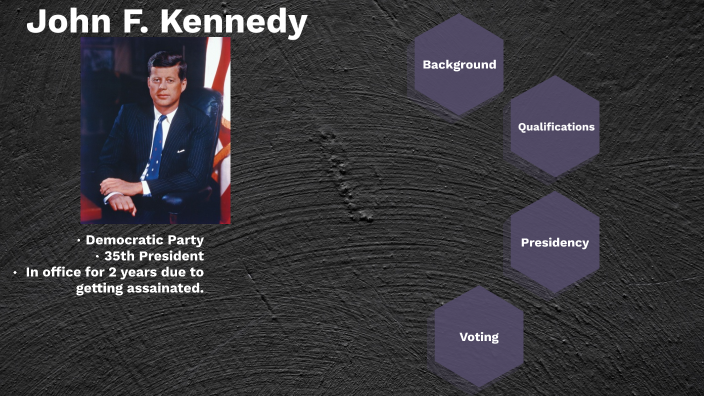 John F. Kennedy

· Democratic Party
· 35th President
· In office for 2 years due to getting assainated.

Background

Qualifications

Presidency

Voting